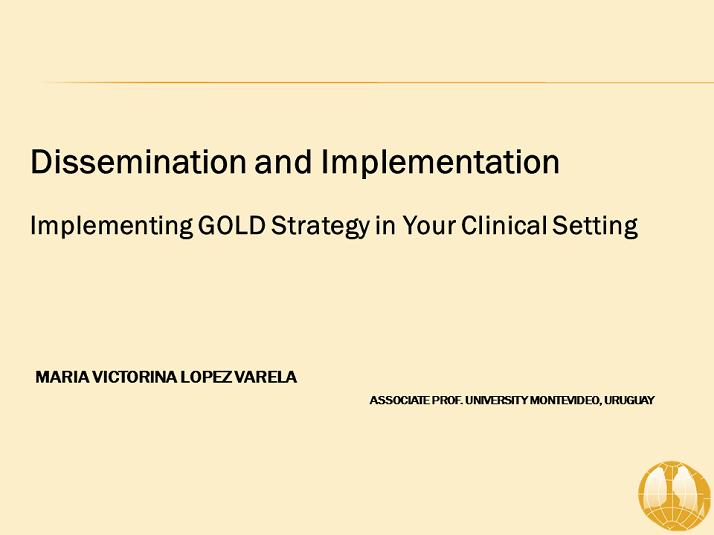 Dissemination and Implementation

Implementing GOLD Strategy in Your Clinical Setting

MARIA VICTORINA LOPEZ VARELA

ASSOCIATE PROF. UNIVERSITY MONTEVIDEO, URUGUAY